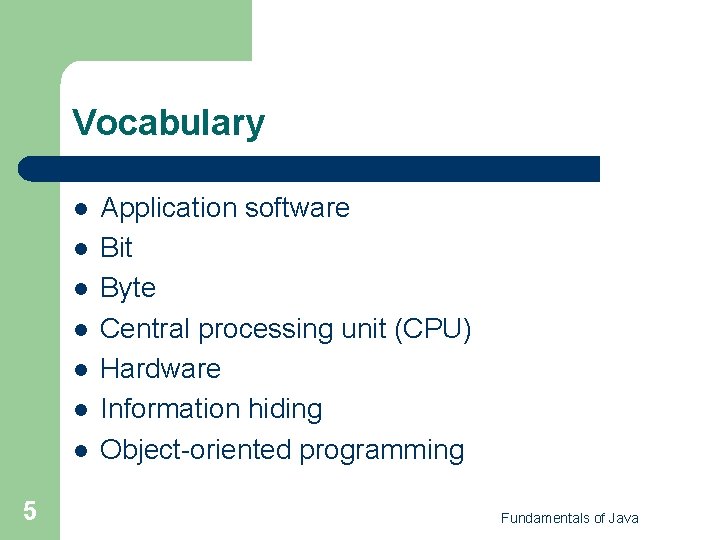 Vocabulary

- Application software
- Bit
- Byte
- Central processing unit (CPU)
- Hardware
- Information hiding
- Object-oriented programming

5

Fundamentals of Java